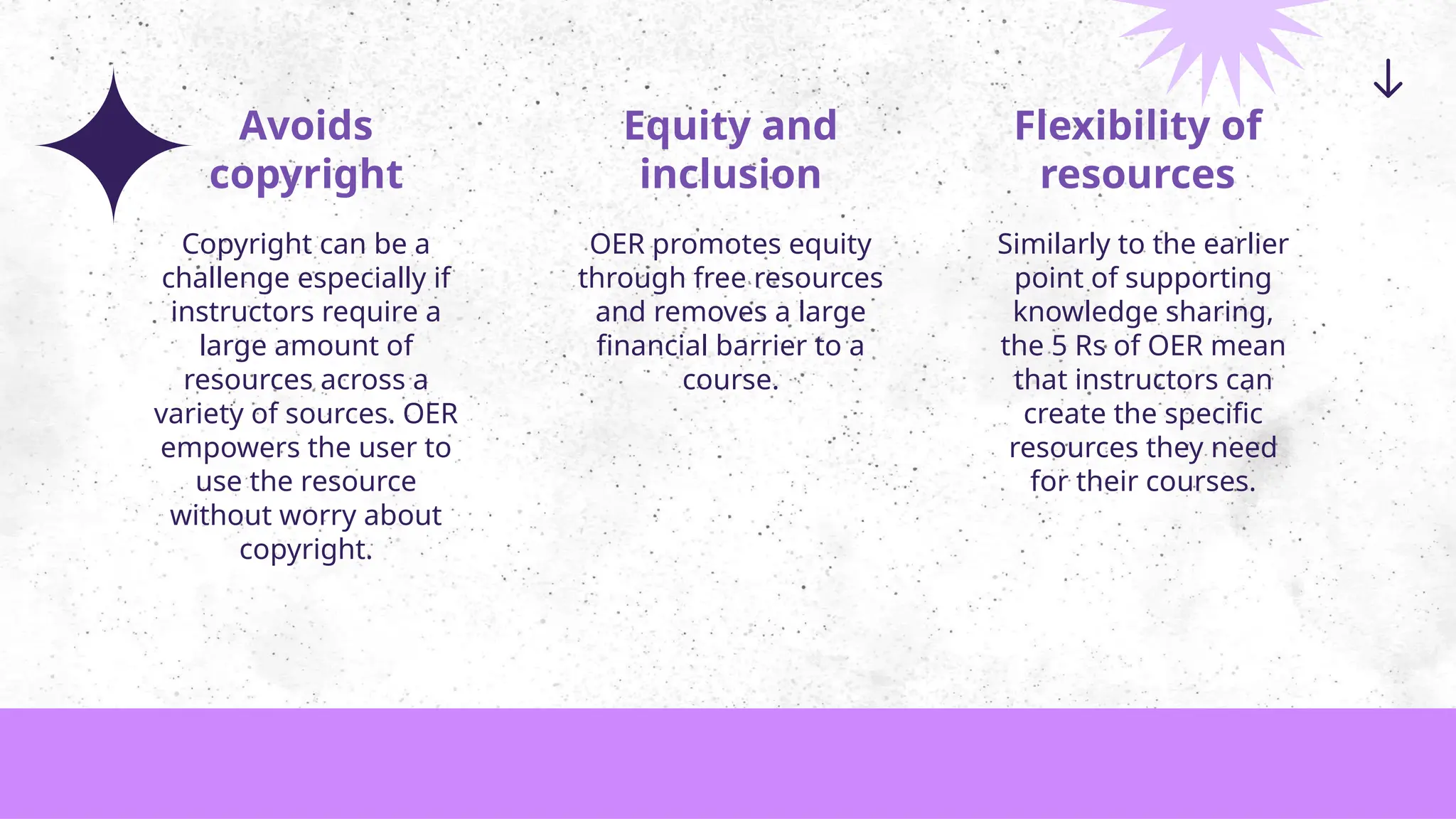 Avoids copyright

Copyright can be a challenge especially if instructors require a large amount of resources across a variety of sources. OER empowers the user to use the resource without worry about copyright.

Equity and inclusion

OER promotes equity through free resources and removes a large financial barrier to a course.

Flexibility of resources

Similarly to the earlier point of supporting knowledge sharing, the 5 Rs of OER mean that instructors can create the specific resources they need for their courses.